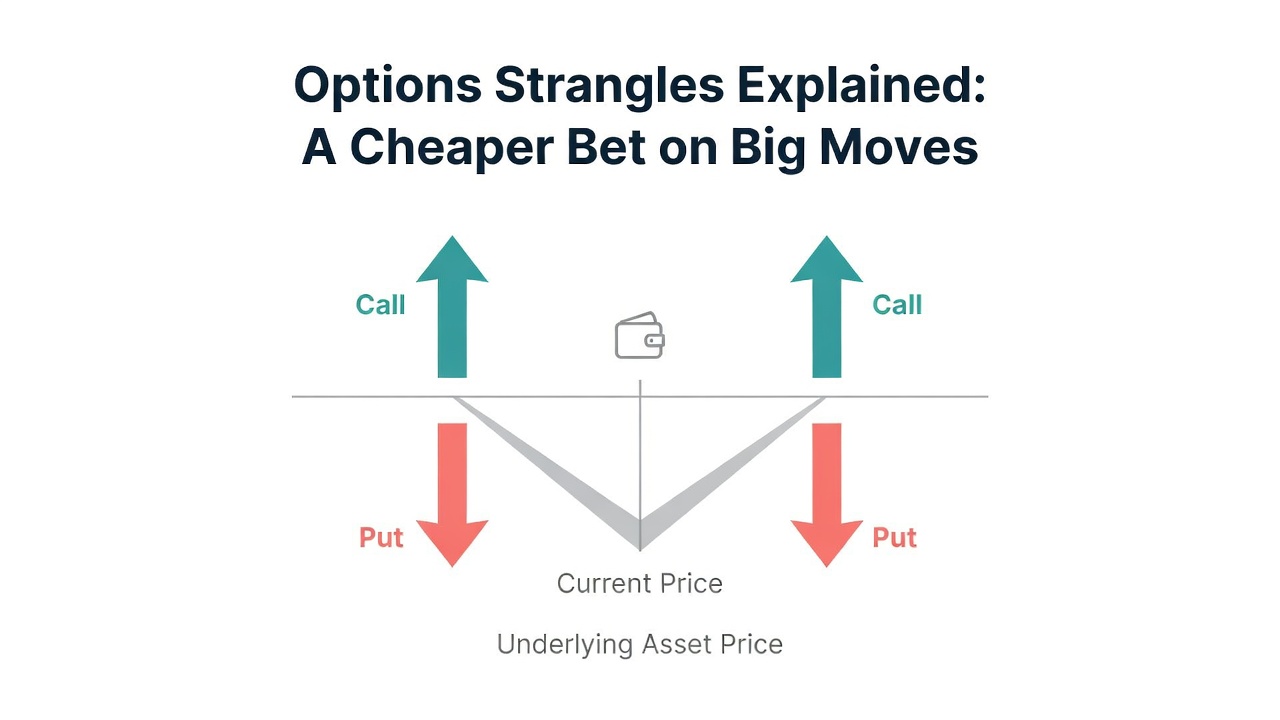 Options Strangles Explained:
A Cheaper Bet on Big Moves

Call

Call

Put

Put

Current Price

Underlying Asset Price